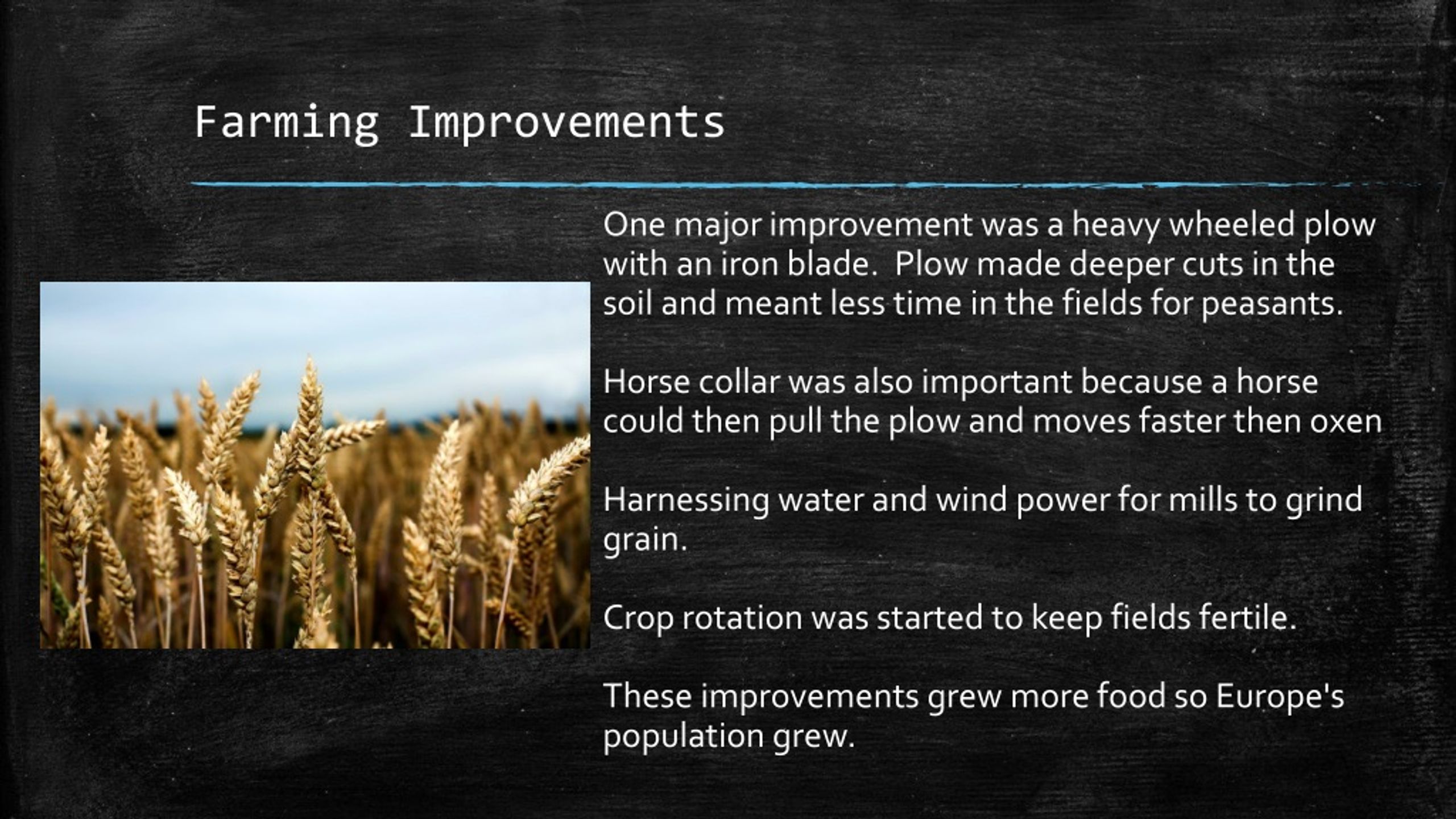 Farming Improvements

One major improvement was a heavy wheeled plow with an iron blade. Plow made deeper cuts in the soil and meant less time in the fields for peasants.

Horse collar was also important because a horse could then pull the plow and moves faster then oxen

Harnessing water and wind power for mills to grind grain.

Crop rotation was started to keep fields fertile.

These improvements grew more food so Europe's population grew.